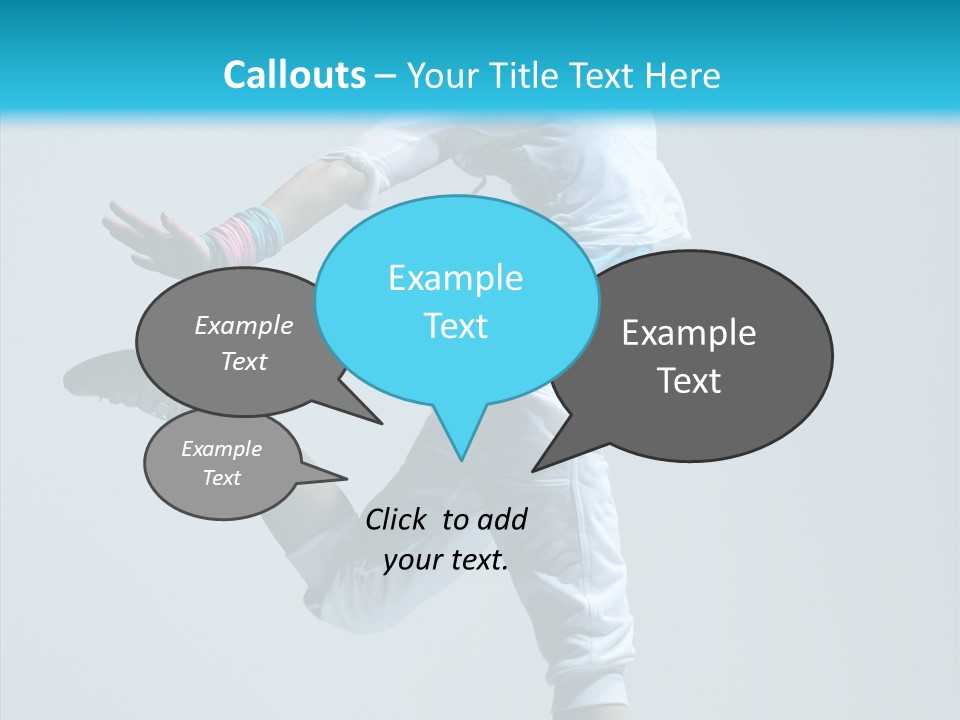 Callouts – Your Title Text Here

Example Text

Example Text

Example Text

Example Text

Click to add your text.